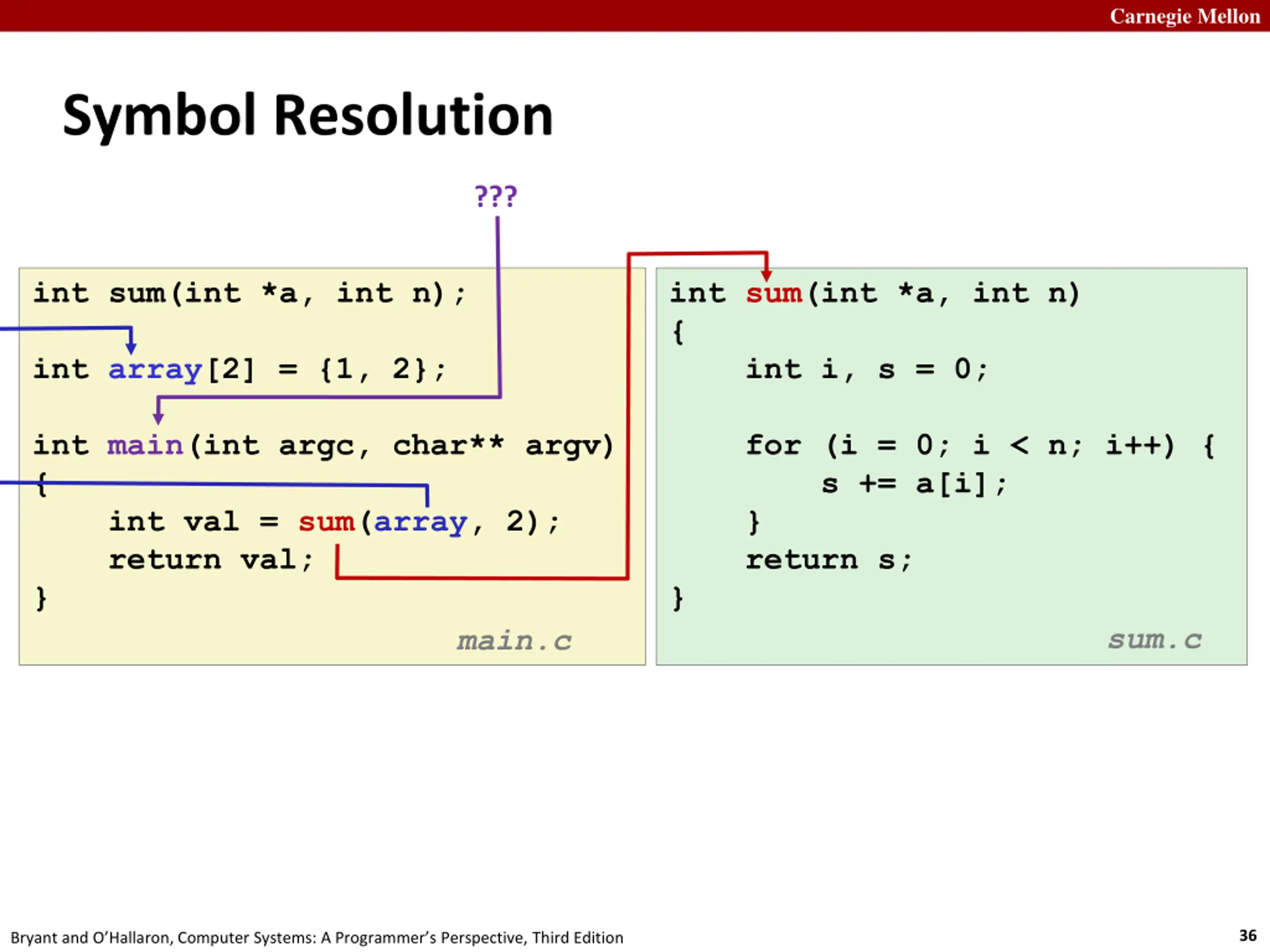 Carnegie Mellon

Symbol Resolution

???

int sum(int *a, int n);

int array[2] = {1, 2};

int main(int argc, char** argv)
{
    int val = sum(array, 2);
    return val;
}

main.c

int sum(int *a, int n)
{
    int i, s = 0;

    for (i = 0; i < n; i++) {
        s += a[i];
    }
    return s;
}

sum.c

Bryant and O'Hallaron, Computer Systems: A Programmer's Perspective, Third Edition

36